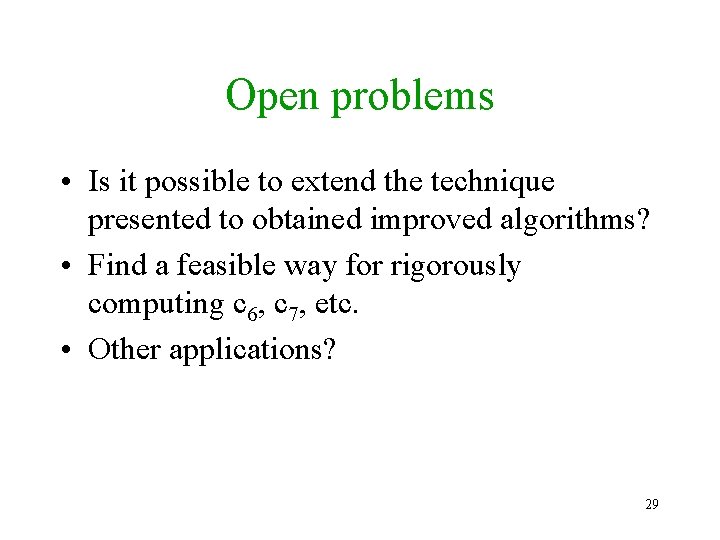 Open problems

• Is it possible to extend the technique presented to obtained improved algorithms?

• Find a feasible way for rigorously computing $c_6$, $c_7$, etc.

• Other applications?

29